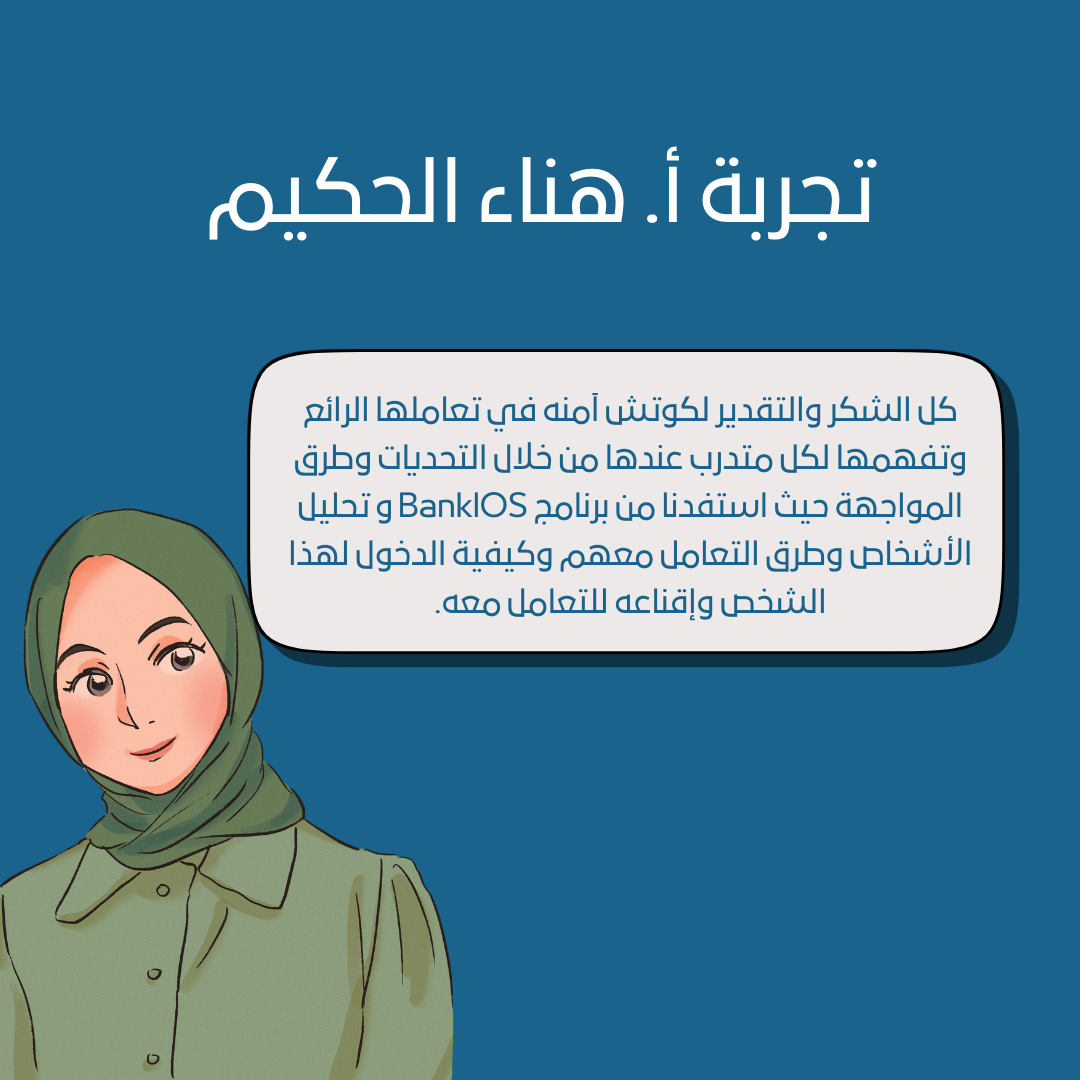 تجربة أ. هناء الحكيم

كل الشكر والتقدير لكوتش آمنه في تعاملها الرائع وتفهمها لكل متدرب عندها من خلال التحديات وطرق المواجهة حيث استفدنا من برنامج BankIOS و تحليل الأشخاص وطرق التعامل معهم وكيفية الدخول لهذا الشخص وإقناعه للتعامل معه.